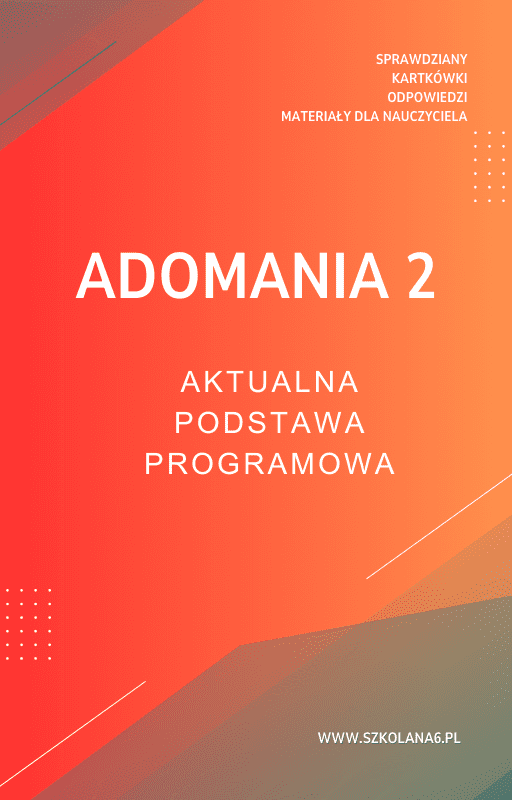 SPRAWDZIANY
KARTKÓWKI
ODPOWIEDZI
MATERIAŁY DLA NAUCZYCIELA

ADOMANIA 2

AKTUALNA
PODSTAWA
PROGRAMOWA

WWW.SZKOLANA6.PL